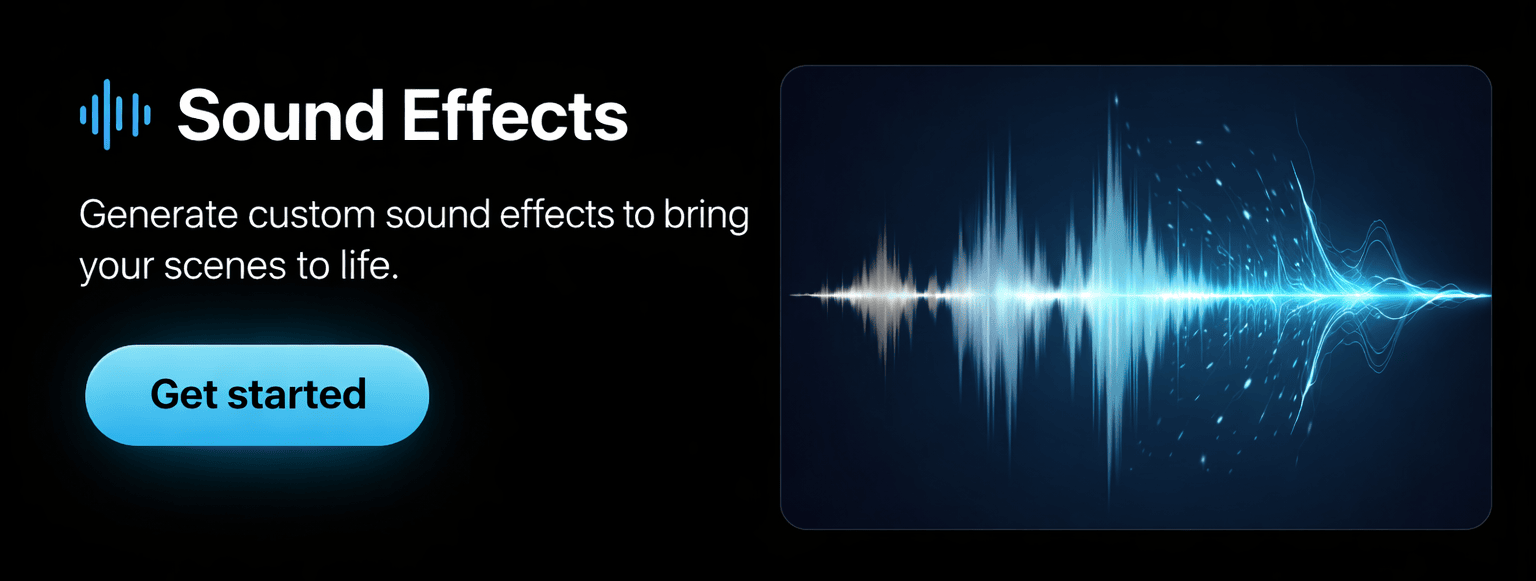 Sound Effects

Generate custom sound effects to bring your scenes to life.

Get started